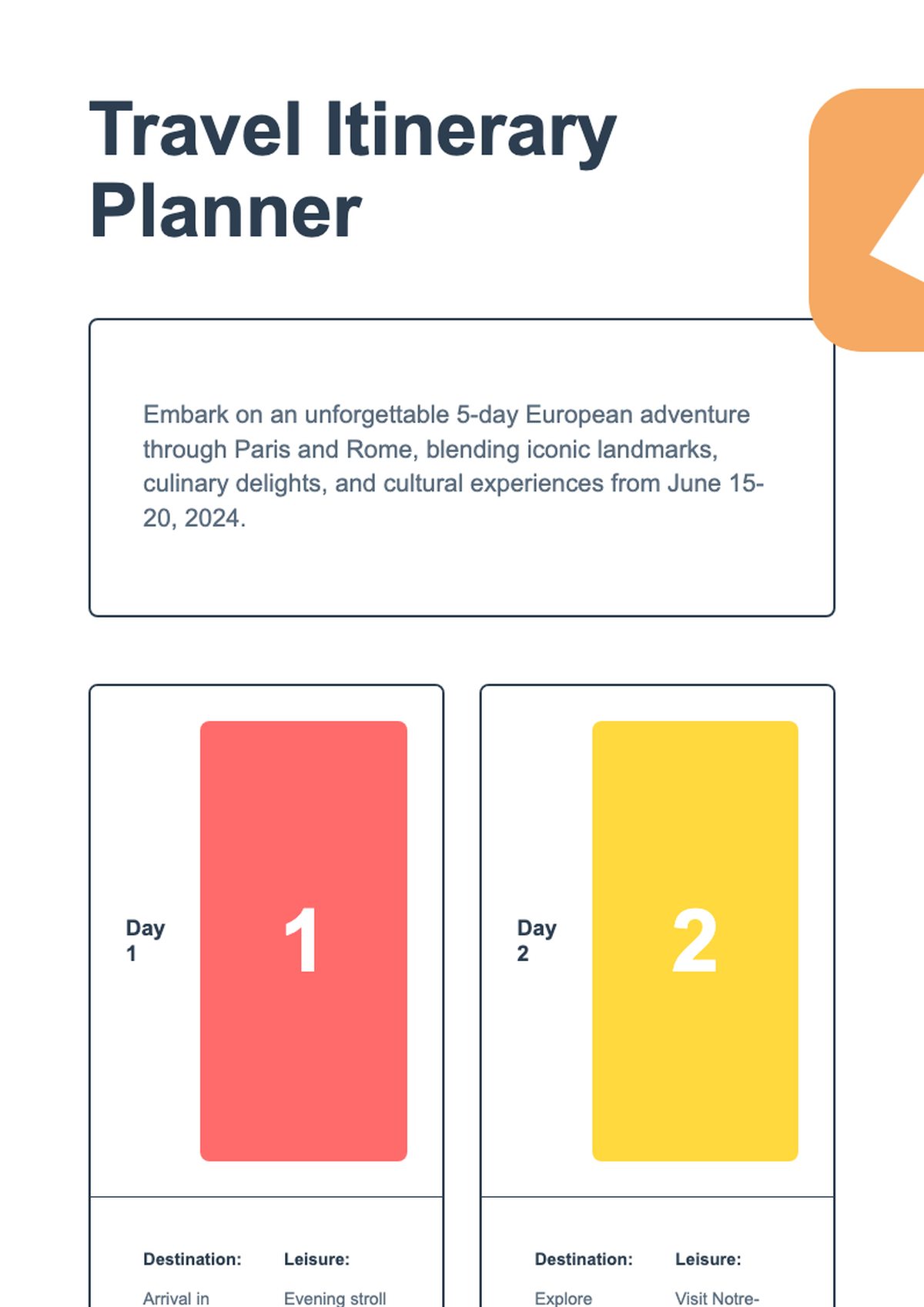 Travel Itinerary Planner

Embark on an unforgettable 5-day European adventure through Paris and Rome, blending iconic landmarks, culinary delights, and cultural experiences from June 15-20, 2024.

Day 1

1

Destination:

Arrival in

Leisure:

Evening stroll

Day 2

2

Destination:

Explore

Leisure:

Visit Notre-